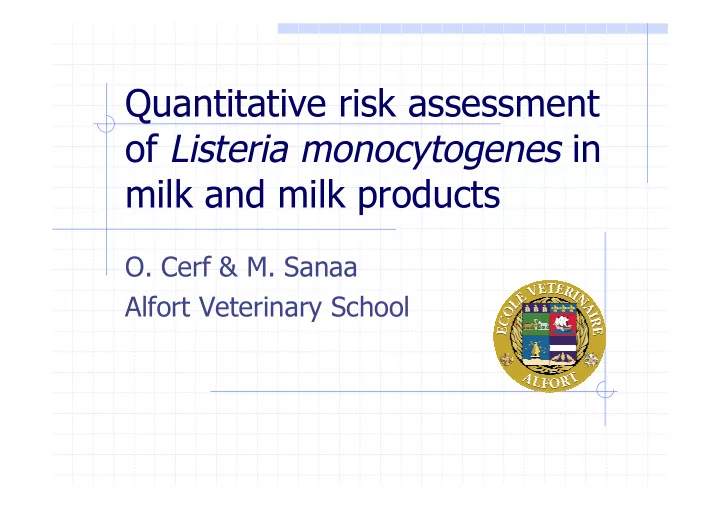 Quantitative risk assessment of Listeria monocytogenes in milk and milk products

O. Cerf & M. Sanaa
Alfort Veterinary School

ECOLE VETERINAIRE
ALFORT